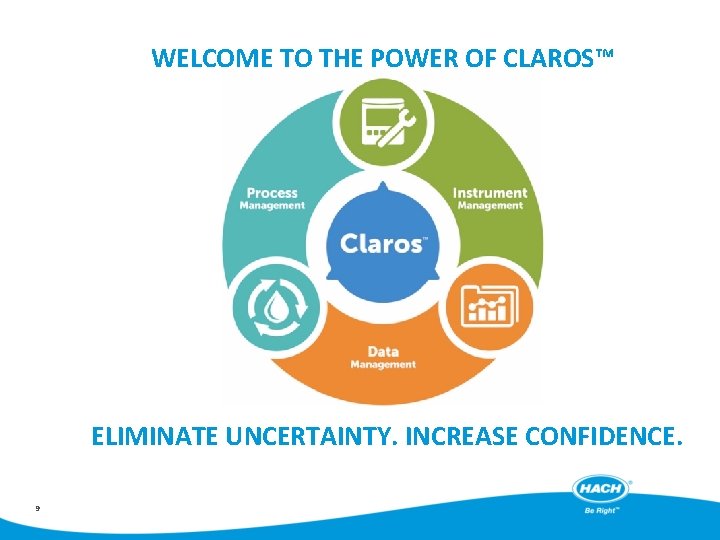 WELCOME TO THE POWER OF CLAROS™

Process Management

Instrument Management

Claros™

Data Management

ELIMINATE UNCERTAINTY. INCREASE CONFIDENCE.

9

HACH®
Be Right™